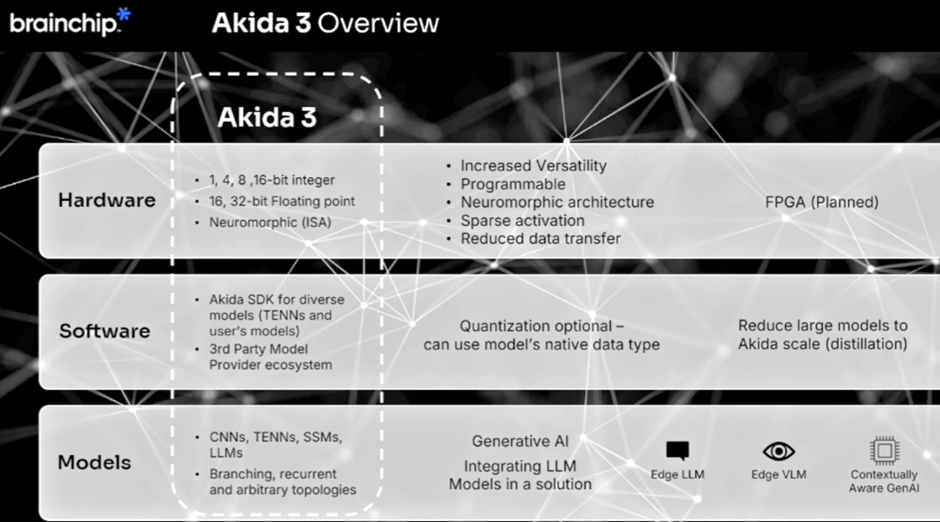 brainchip

Akida 3 Overview

Akida 3

Hardware

- 1, 4, 8 ,16-bit integer
- 16, 32-bit Floating point
- Neuromorphic (ISA)

- Increased Versatility
- Programmable
- Neuromorphic architecture
- Sparse activation
- Reduced data transfer

FPGA (Planned)

Software

- Akida SDK for diverse models (TENNs and user's models)
- 3rd Party Model Provider ecosystem

Quantization optional – can use model's native data type

Reduce large models to Akida scale (distillation)

Models

- CNNs, TENNs, SSMs, LLMs
- Branching, recurrent and arbitrary topologies

Generative AI

Integrating LLM Models in a solution

Edge LLM

Edge VLM

Contextually Aware GenAI